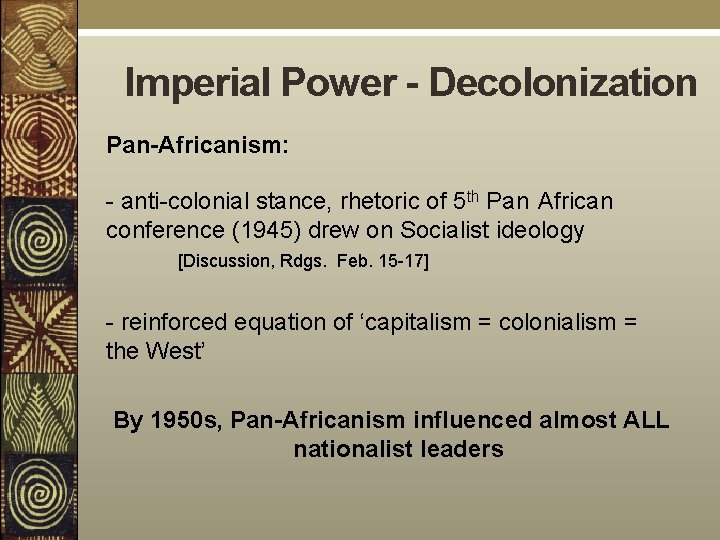 Imperial Power - Decolonization

Pan-Africanism:

- anti-colonial stance, rhetoric of 5$^{th}$ Pan African conference (1945) drew on Socialist ideology

[Discussion, Rdgs. Feb. 15-17]

- reinforced equation of ‘capitalism = colonialism = the West’

By 1950s, Pan-Africanism influenced almost ALL nationalist leaders